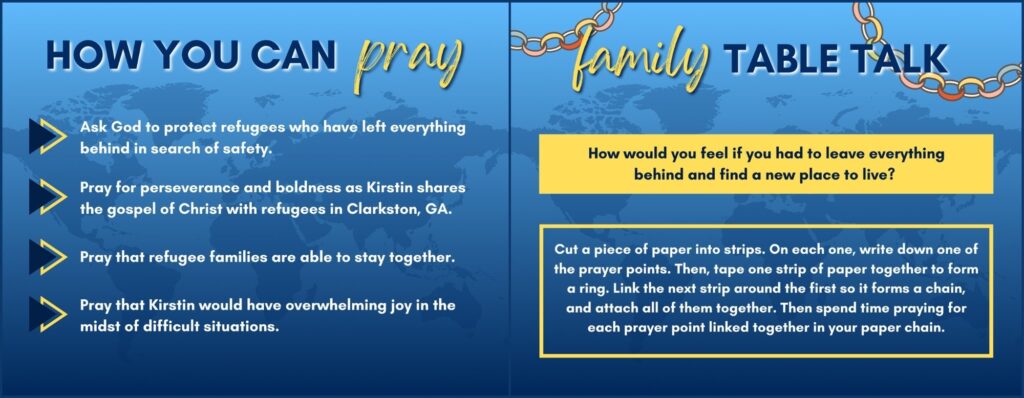 HOW YOU CAN pray

Ask God to protect refugees who have left everything behind in search of safety.

Pray for perseverance and boldness as Kirstin shares the gospel of Christ with refugees in Clarkston, GA.

Pray that refugee families are able to stay together.

Pray that Kirstin would have overwhelming joy in the midst of difficult situations.

family TABLE TALK

How would you feel if you had to leave everything behind and find a new place to live?

Cut a piece of paper into strips. On each one, write down one of the prayer points. Then, tape one strip of paper together to form a ring. Link the next strip around the first so it forms a chain, and attach all of them together. Then spend time praying for each prayer point linked together in your paper chain.